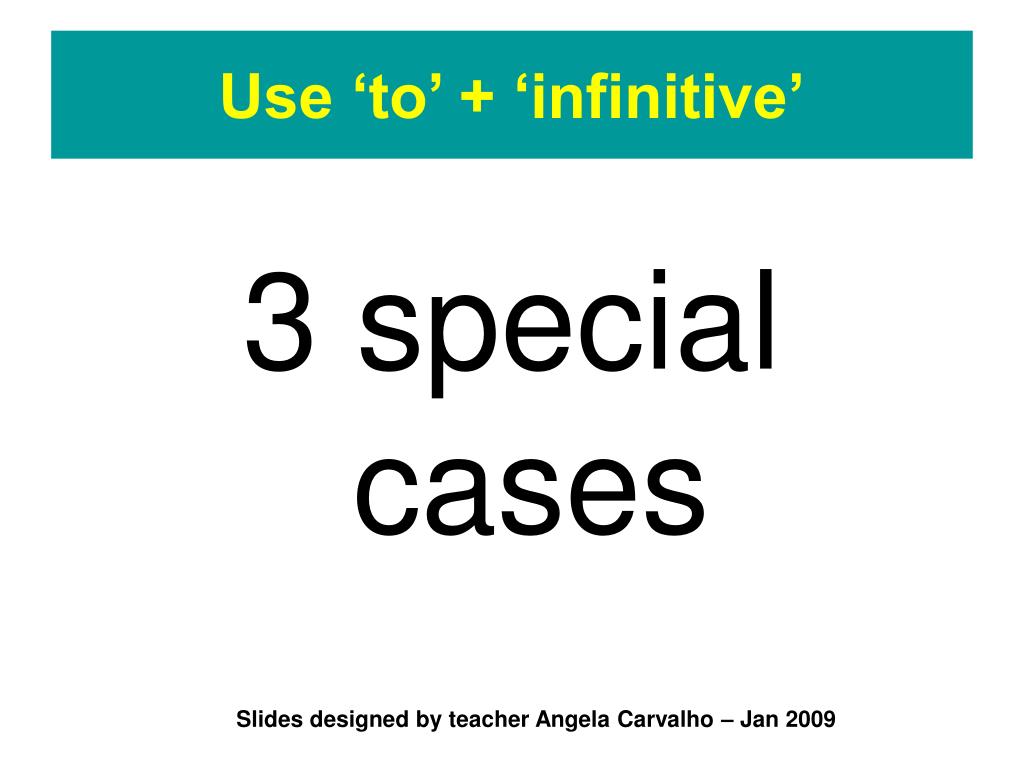 Use ‘to’ + ‘infinitive’

3 special cases

Slides designed by teacher Angela Carvalho – Jan 2009